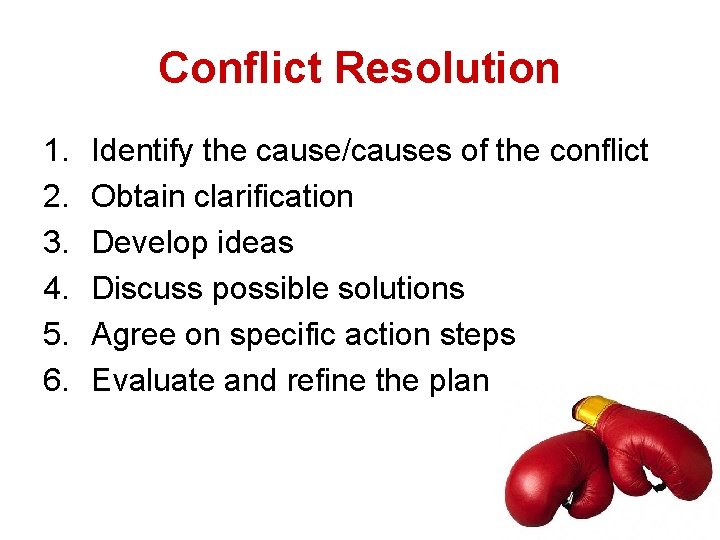 Conflict Resolution

1. Identify the cause/causes of the conflict
2. Obtain clarification
3. Develop ideas
4. Discuss possible solutions
5. Agree on specific action steps
6. Evaluate and refine the plan